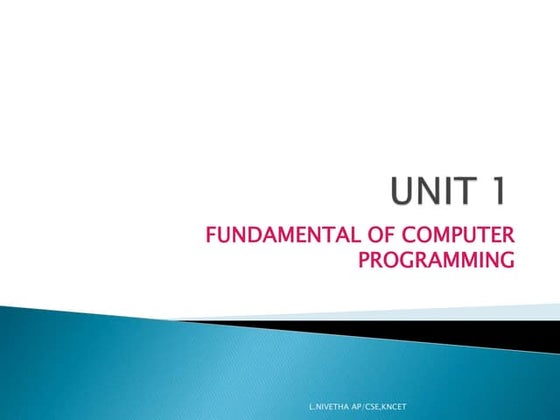 UNIT 1

FUNDAMENTAL OF COMPUTER PROGRAMMING

L.NIVETHA AP/CSE,KNCET